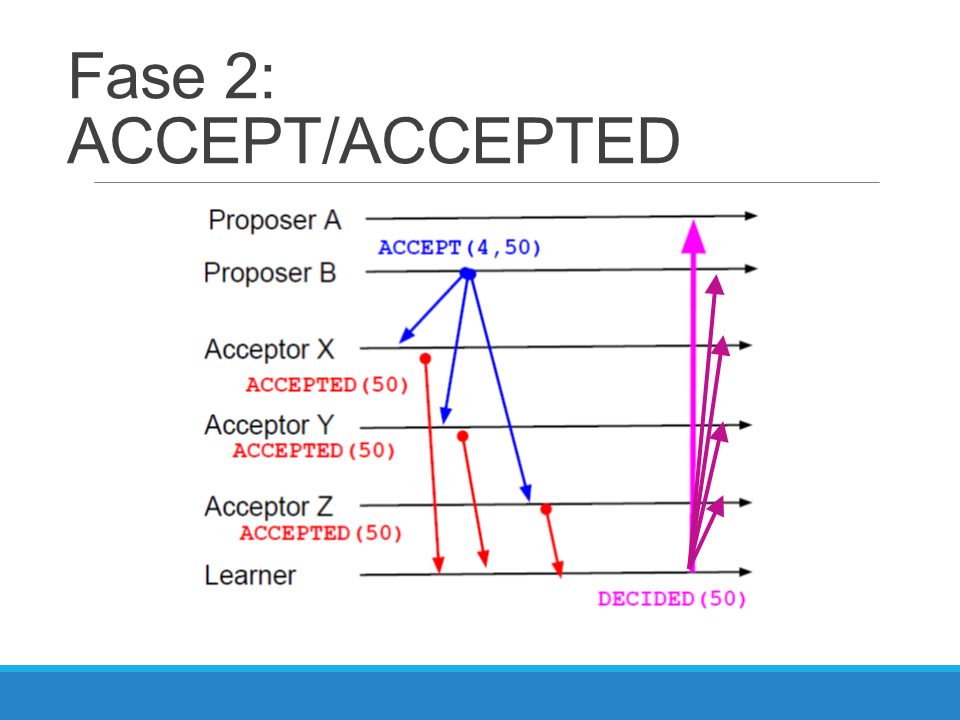 Fase 2: ACCEPT/ACCEPTED

Proposer A
ACCEPT(4,50)
Proposer B
Acceptor X
ACCEPTED(50)
Acceptor Y
ACCEPTED(50)
Acceptor Z
ACCEPTED(50)
Learner
DECIDED(50)